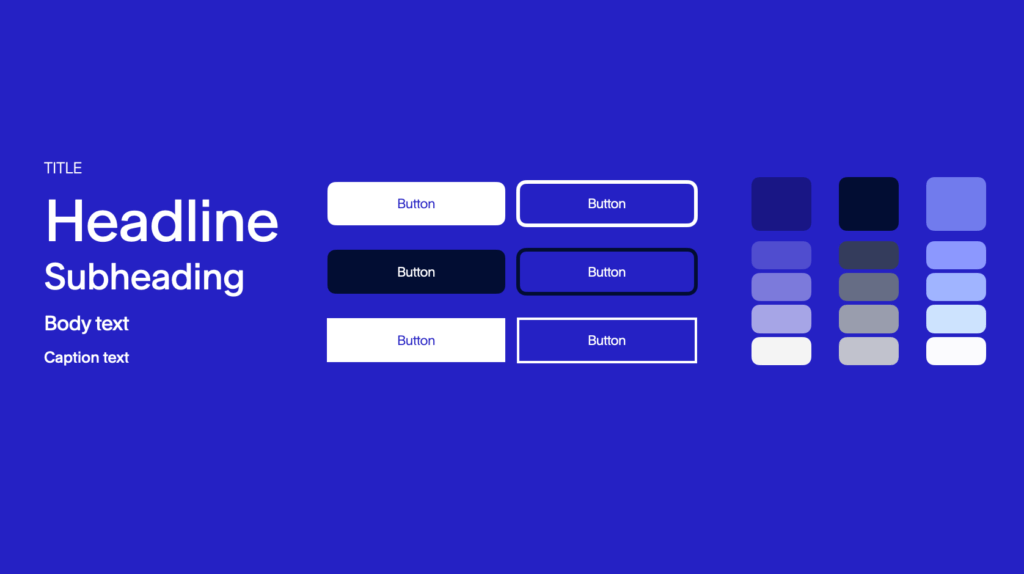 TITLE

Headline

Subheading

Body text

Caption text

Button

Button

Button

Button

Button

Button